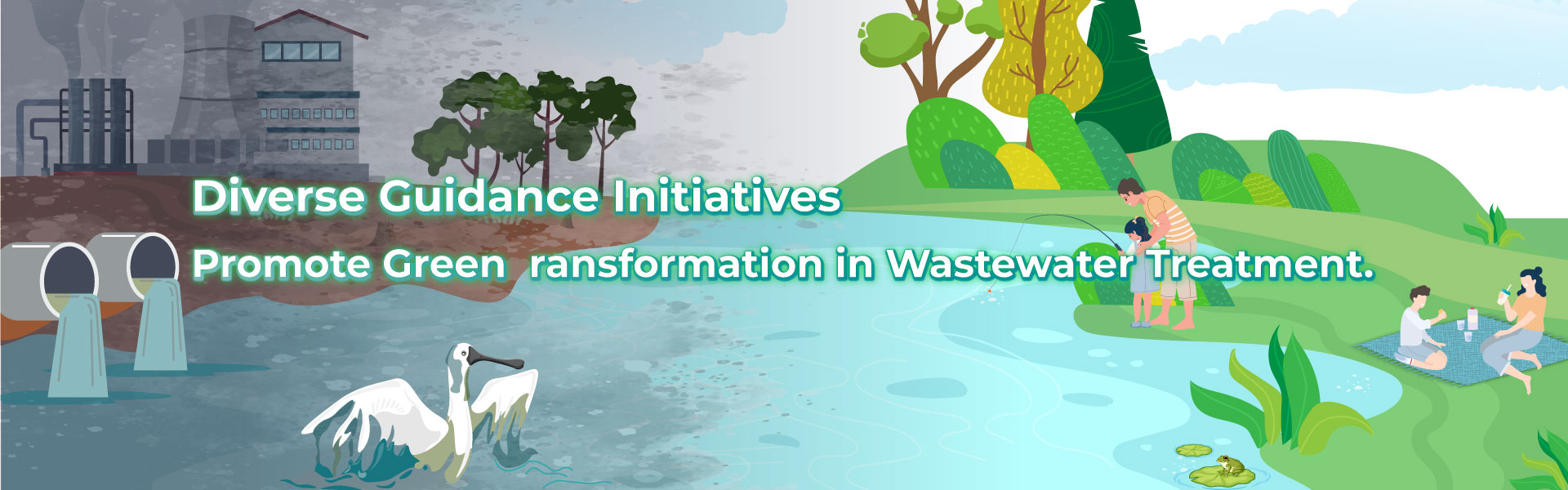 Diverse Guidance Initiatives
Promote Green ransformation in Wastewater Treatment.